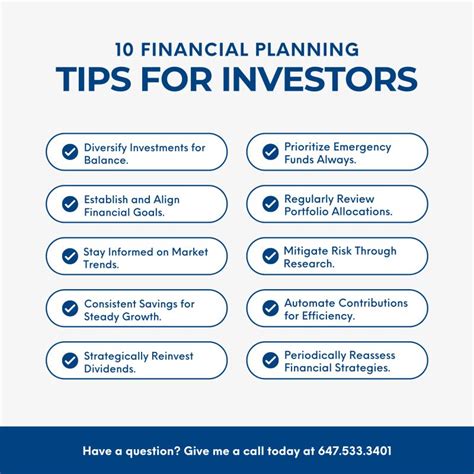 10 FINANCIAL PLANNING
TIPS FOR INVESTORS

Diversify Investments for Balance.

Establish and Align Financial Goals.

Stay Informed on Market Trends.

Consistent Savings for Steady Growth.

Strategically Reinvest Dividends.

Prioritize Emergency Funds Always.

Regularly Review Portfolio Allocations.

Mitigate Risk Through Research.

Automate Contributions for Efficiency.

Periodically Reassess Financial Strategies.

Have a question? Give me a call today at 647.533.3401